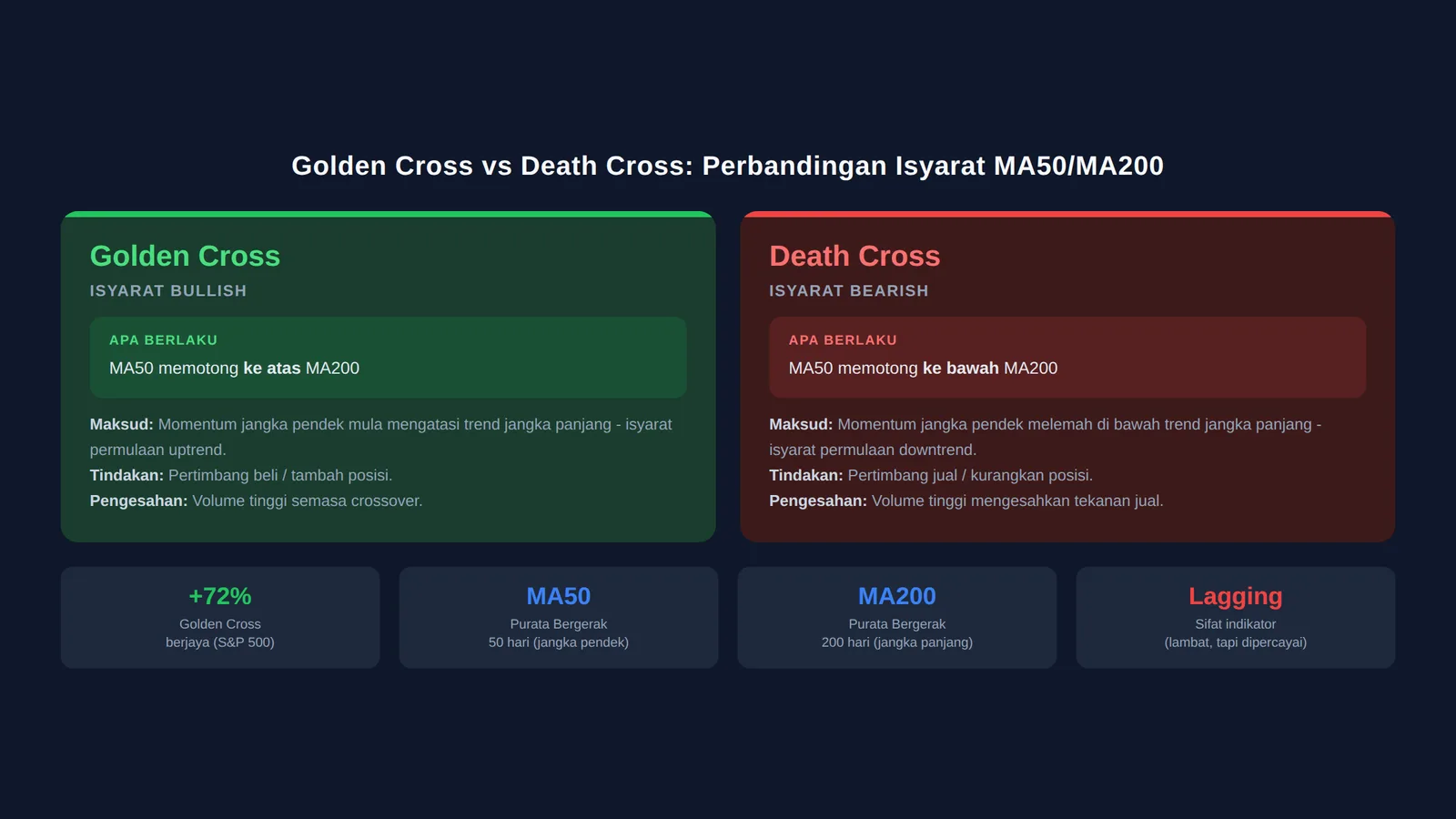 Golden Cross vs Death Cross: Perbandingan Isyarat MA50/MA200

Golden Cross
ISYARAT BULLISH

APA BERLAKU
MA50 memotong ke atas MA200

Maksud: Momentum jangka pendek mula mengatasi trend jangka panjang - isyarat permulaan uptrend.
Tindakan: Pertimbang beli / tambah posisi.
Pengesahan: Volume tinggi semasa crossover.

Death Cross
ISYARAT BEARISH

APA BERLAKU
MA50 memotong ke bawah MA200

Maksud: Momentum jangka pendek melemah di bawah trend jangka panjang - isyarat permulaan downtrend.
Tindakan: Pertimbang jual / kurangkan posisi.
Pengesahan: Volume tinggi mengesahkan tekanan jual.

+72%
Golden Cross
berjaya (S&P 500)

MA50
Purata Bergerak
50 hari (jangka pendek)

MA200
Purata Bergerak
200 hari (jangka panjang)

Lagging
Sifat indikator
(lambat, tapi dipercayai)